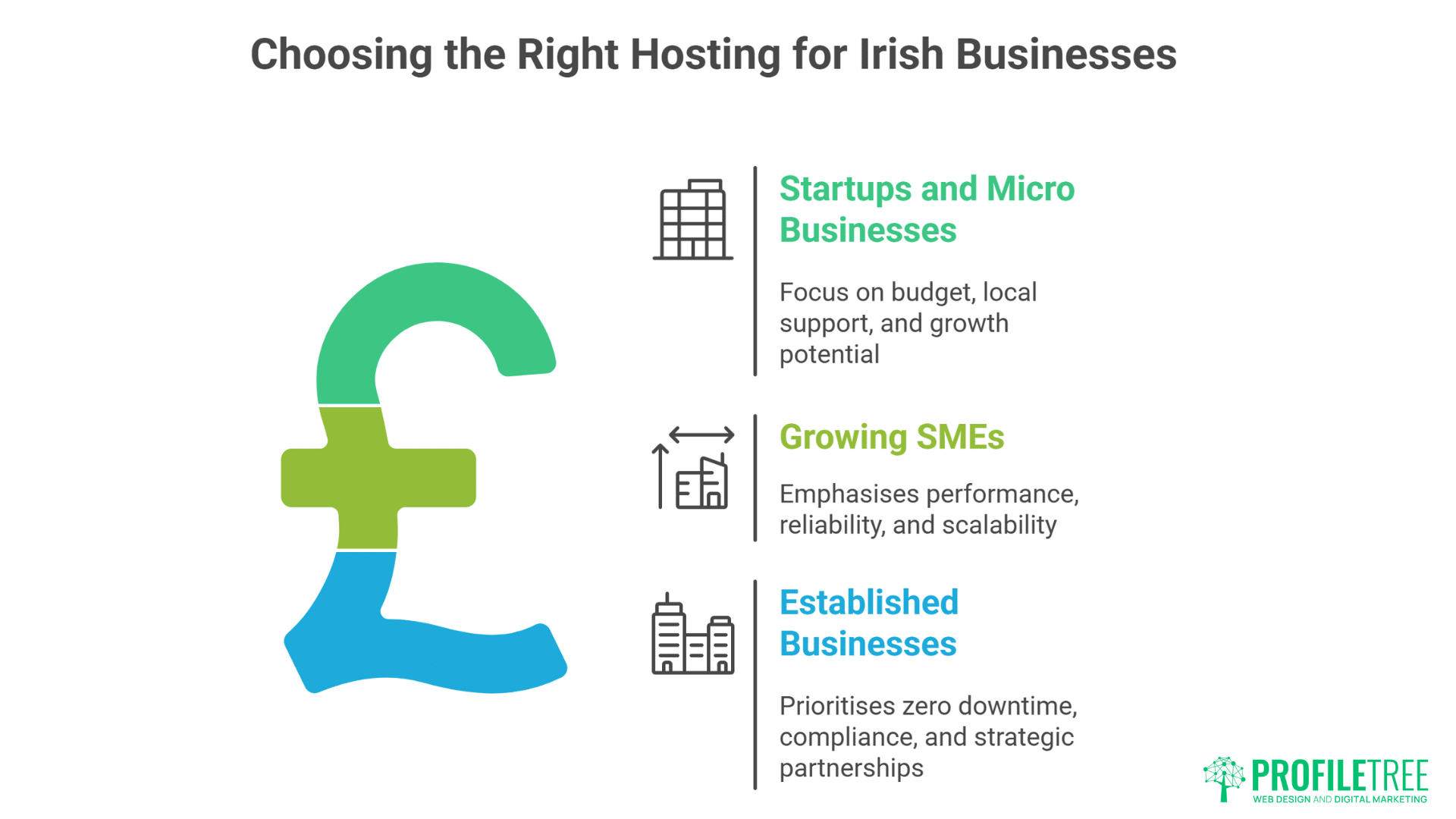 Choosing the Right Hosting for Irish Businesses

Startups and Micro Businesses

Focus on budget, local support, and growth potential

Growing SMEs

Emphasises performance, reliability, and scalability

Established Businesses

Prioritises zero downtime, compliance, and strategic partnerships

PROFILETREE
WEB DESIGN AND DIGITAL MARKETING